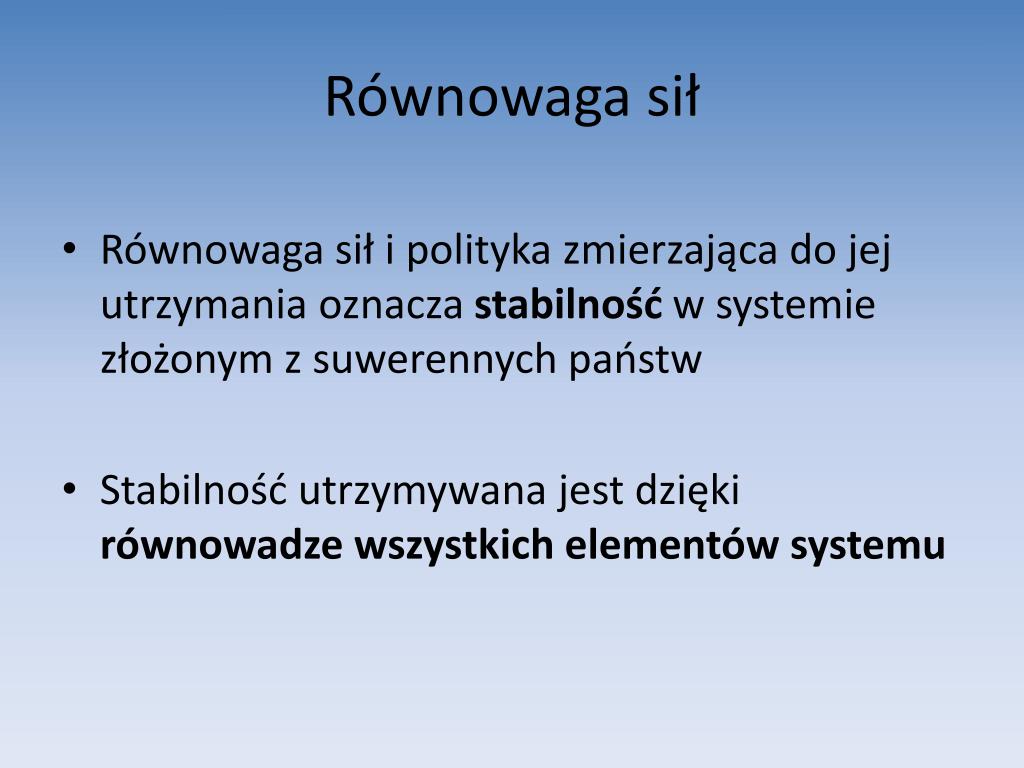 Równowaga sił

• Równowaga sił i polityka zmierzająca do jej utrzymania oznacza stabilność w systemie złożonym z suwerennych państw

• Stabilność utrzymywana jest dzięki równowadze wszystkich elementów systemu